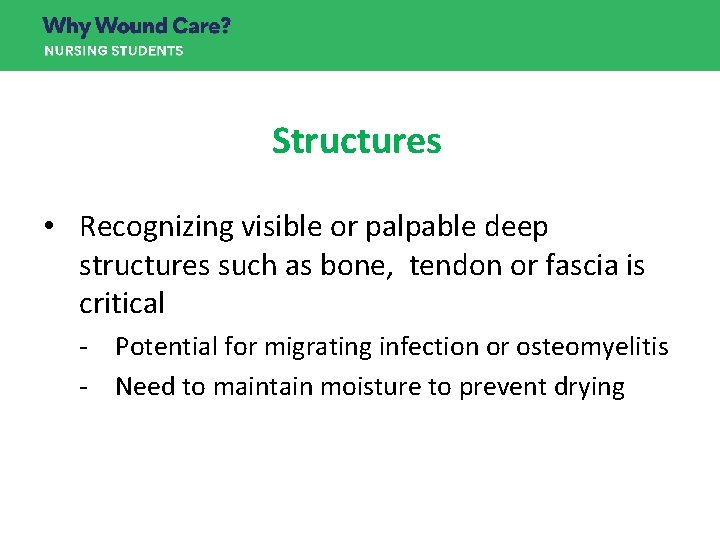 Why Wound Care?
NURSING STUDENTS

Structures

• Recognizing visible or palpable deep structures such as bone, tendon or fascia is critical
- Potential for migrating infection or osteomyelitis
- Need to maintain moisture to prevent drying